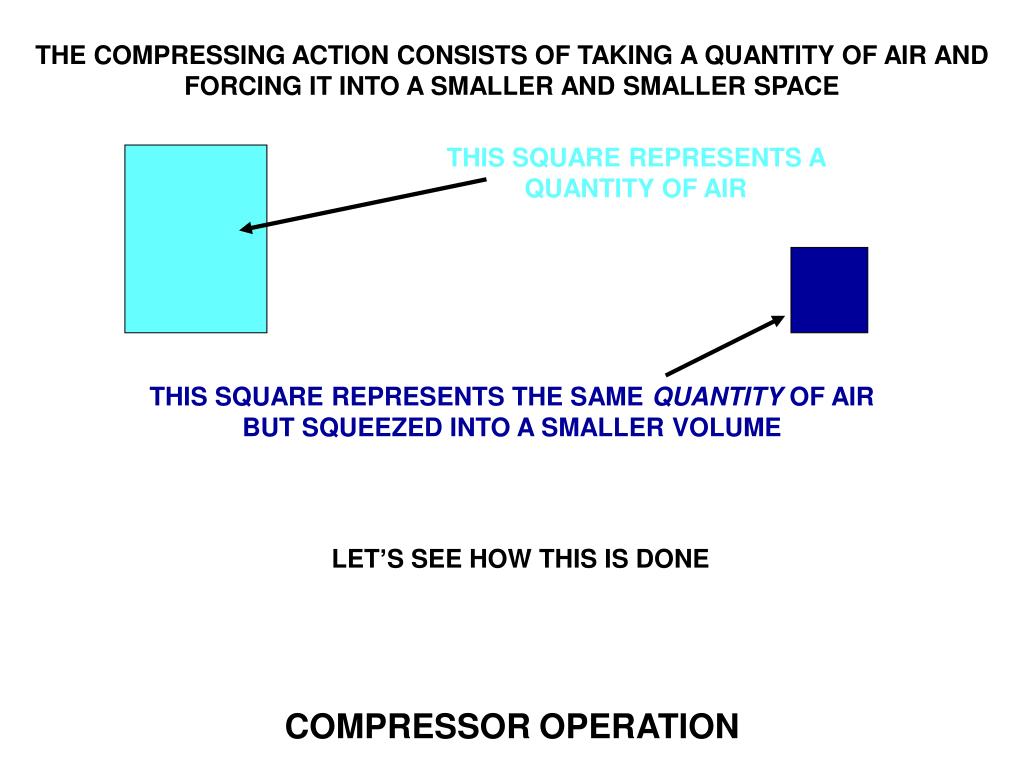 THE COMPRESSING ACTION CONSISTS OF TAKING A QUANTITY OF AIR AND FORCING IT INTO A SMALLER AND SMALLER SPACE

THIS SQUARE REPRESENTS A QUANTITY OF AIR

THIS SQUARE REPRESENTS THE SAME QUANTITY OF AIR BUT SQUEEZED INTO A SMALLER VOLUME

LET'S SEE HOW THIS IS DONE

COMPRESSOR OPERATION